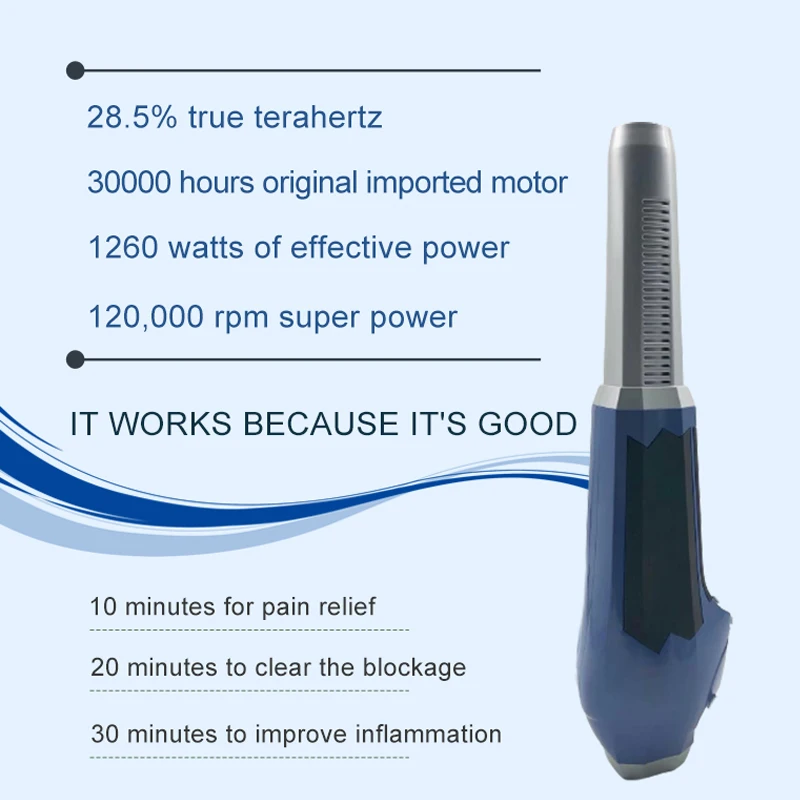 28.5% true terahertz

30000 hours original imported motor

1260 watts of effective power

120,000 rpm super power

IT WORKS BECAUSE IT'S GOOD

10 minutes for pain relief

20 minutes to clear the blockage

30 minutes to improve inflammation